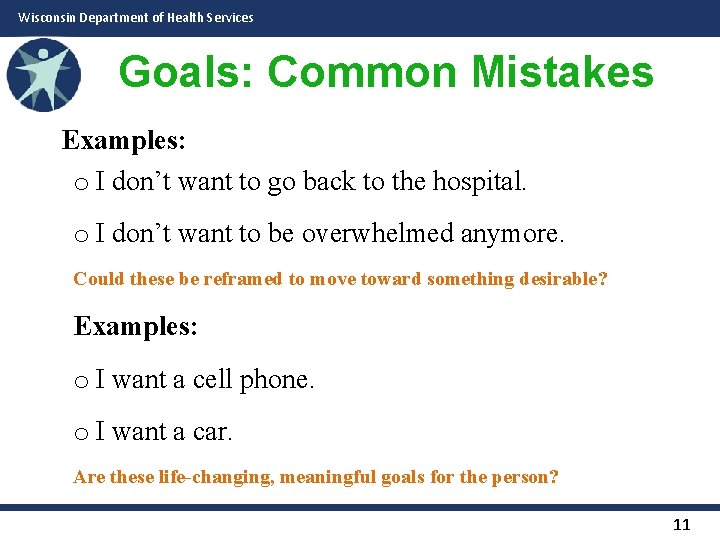 Wisconsin Department of Health Services

Goals: Common Mistakes

Examples:

o I don’t want to go back to the hospital.

o I don’t want to be overwhelmed anymore.

Could these be reframed to move toward something desirable?

Examples:

o I want a cell phone.

o I want a car.

Are these life-changing, meaningful goals for the person?

11